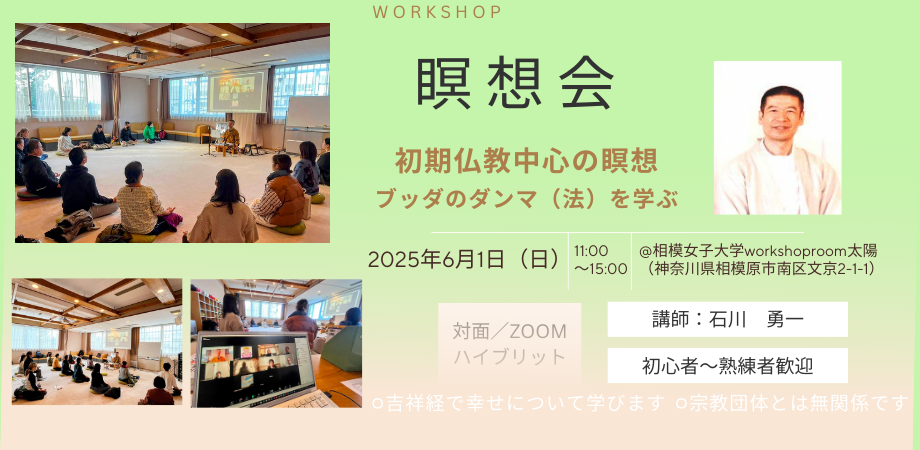 WORKSHOP

瞑想会

初期仏教中心の瞑想
ブッダのダンマ（法）を学ぶ

2025年6月1日（日）

11:00
〜15:00

@相模女子大学workshoproom太陽
（神奈川県相模原市南区文京2-1-1）

対面／ZOOM
ハイブリット

講師：石川　勇一

初心者〜熟練者歓迎

○吉祥経で幸せについて学びます ○宗教団体とは無関係です